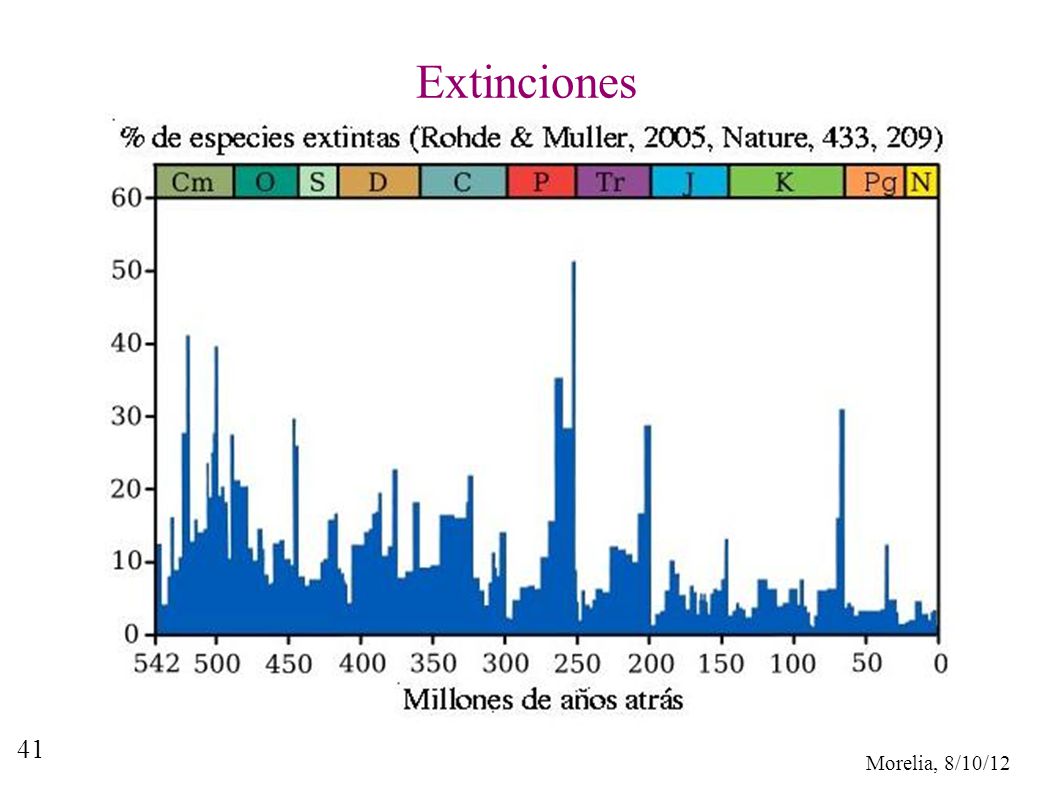 Extinciones

% de especies extintas (Rohde & Muller, 2005, Nature, 433, 209)

Cm O S D C P Tr J K Pg N

60
50
40
30
20
10
0

542 500 450 400 350 300 250 200 150 100 50 0

Millones de años atrás

41

Morelia, 8/10/12